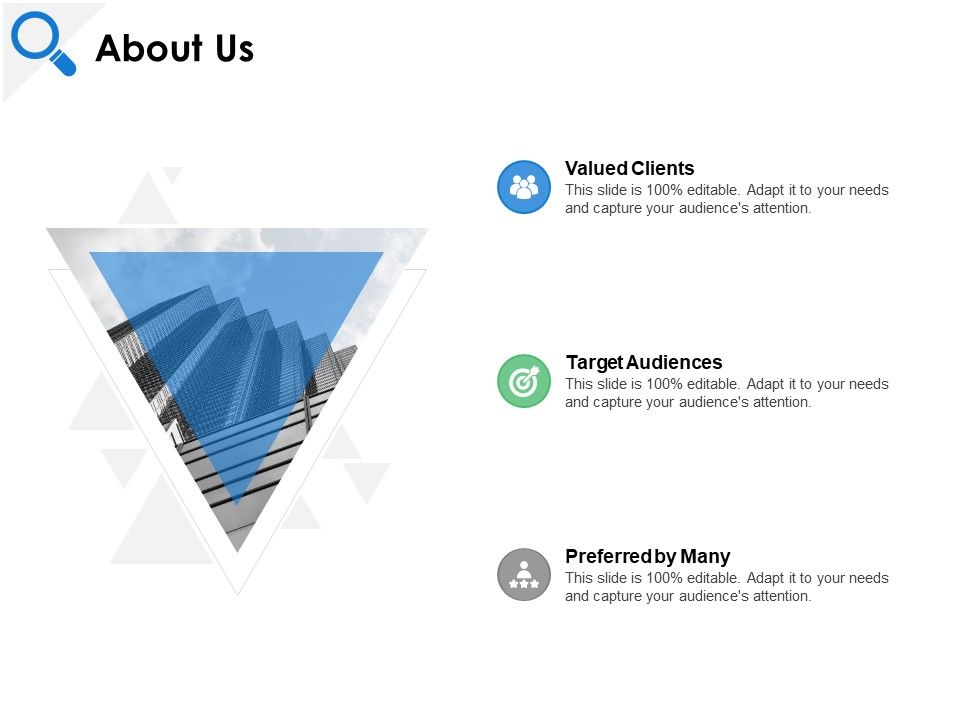 About Us

Valued Clients
This slide is 100% editable. Adapt it to your needs and capture your audience's attention.

Target Audiences
This slide is 100% editable. Adapt it to your needs and capture your audience's attention.

Preferred by Many
This slide is 100% editable. Adapt it to your needs and capture your audience's attention.